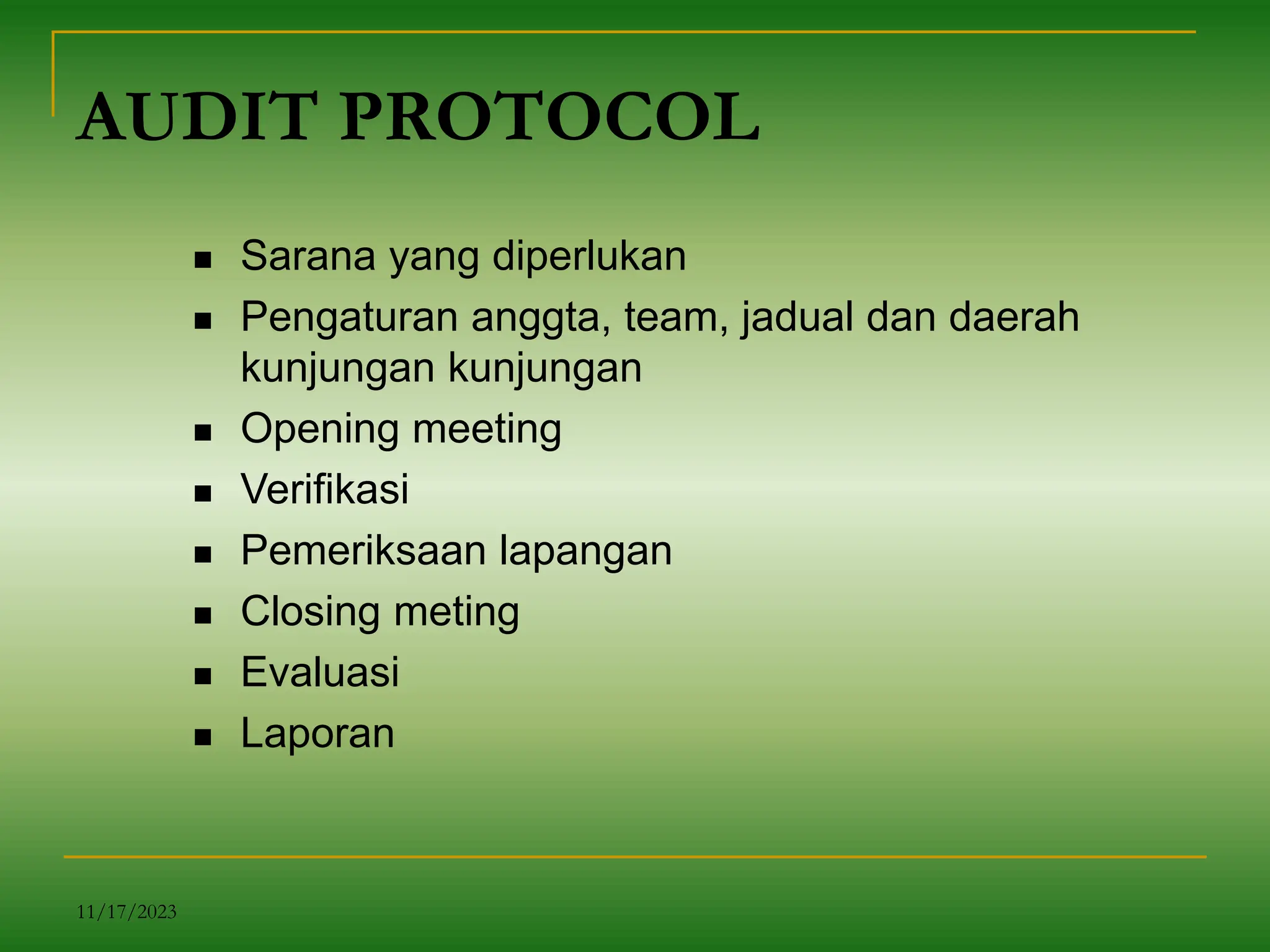 AUDIT PROTOCOL

- Sarana yang diperlukan
- Pengaturan anggta, team, jadual dan daerah kunjungan kunjungan
- Opening meeting
- Verifikasi
- Pemeriksaan lapangan
- Closing meting
- Evaluasi
- Laporan

11/17/2023